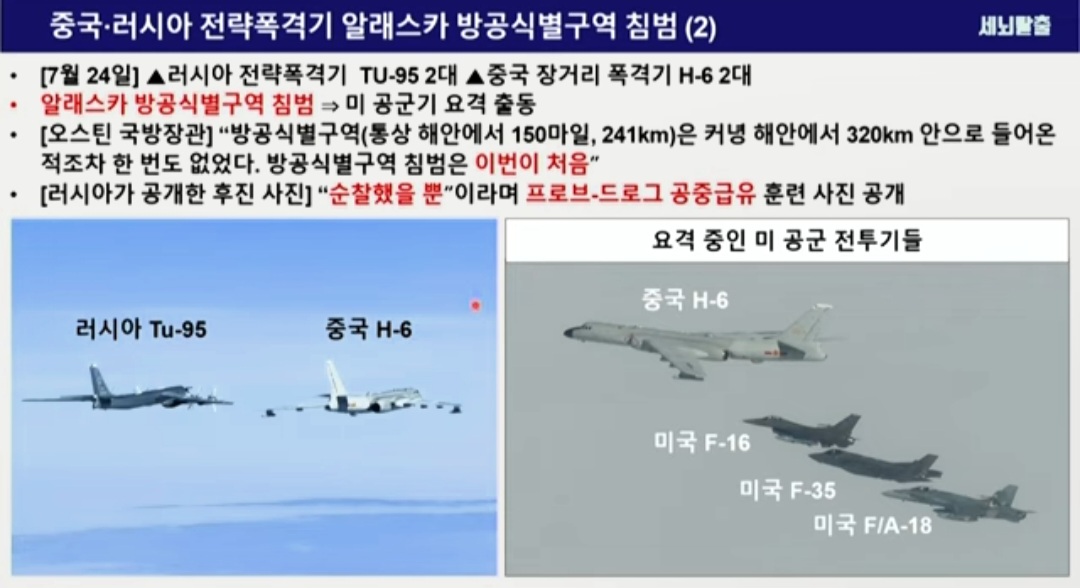 중국·러시아 전략폭격기 알래스카 방공식별구역 침범 (2)

세뇌탈출

• [7월 24일] ▲러시아 전략폭격기 TU-95 2대 ▲중국 장거리 폭격기 H-6 2대
• 알래스카 방공식별구역 침범 ⇒ 미 공군기 요격 출동
• [오스틴 국방장관] "방공식별구역(통상 해안에서 150마일, 241km)은 커녕 해안에서 320km 안으로 들어온 적조차 한 번도 없었다. 방공식별구역 침범은 이번이 처음"
• [러시아가 공개한 후진 사진] "순찰했을 뿐"이라며 프로브-드로그 공중급유 훈련 사진 공개

러시아 Tu-95

중국 H-6

요격 중인 미 공군 전투기들

중국 H-6

미국 F-16

미국 F-35

미국 F/A-18